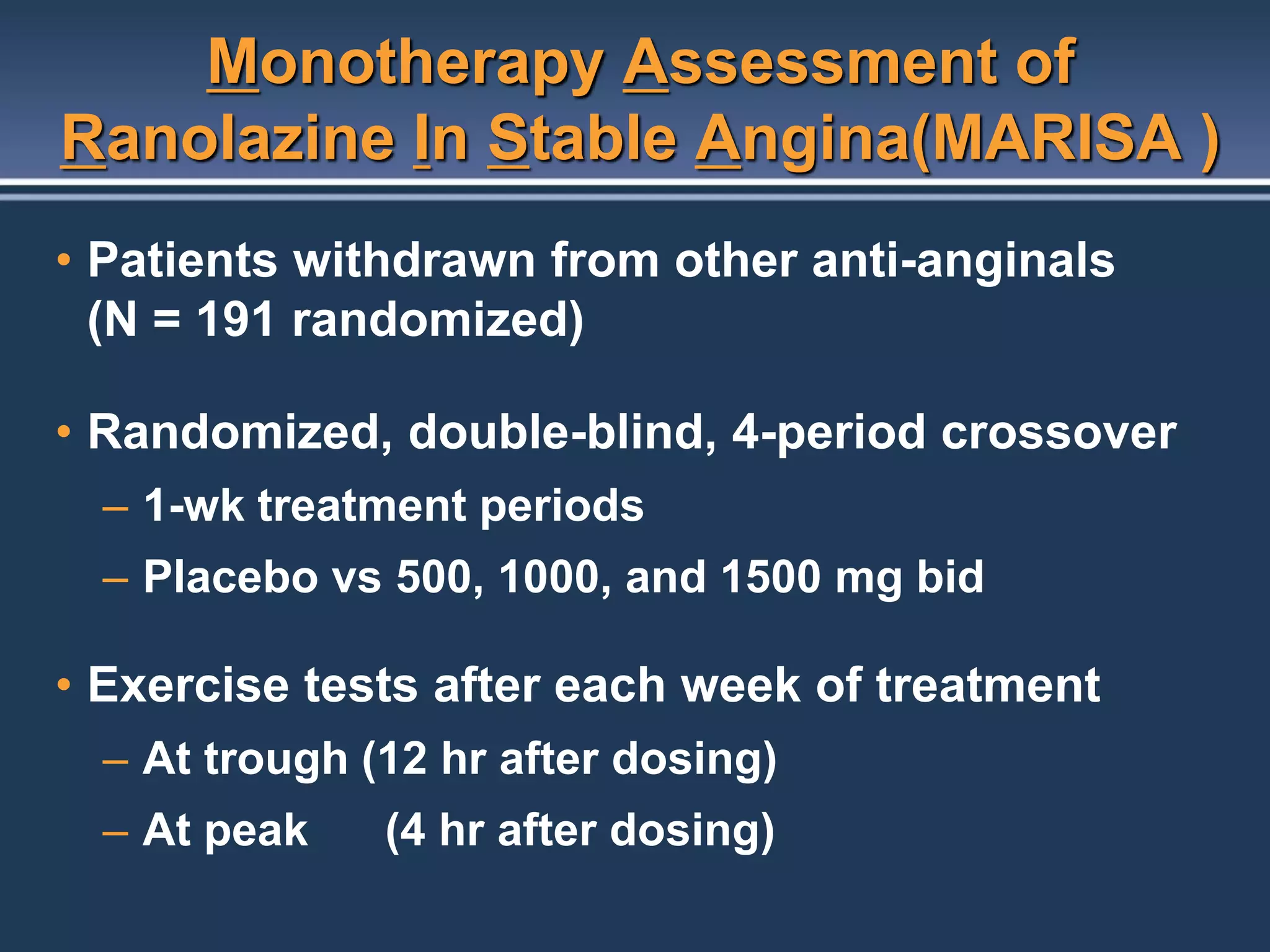 Monotherapy Assessment of Ranolazine In Stable Angina(MARISA )

• Patients withdrawn from other anti-anginals (N = 191 randomized)

• Randomized, double-blind, 4-period crossover
– 1-wk treatment periods
– Placebo vs 500, 1000, and 1500 mg bid

• Exercise tests after each week of treatment
– At trough (12 hr after dosing)
– At peak (4 hr after dosing)